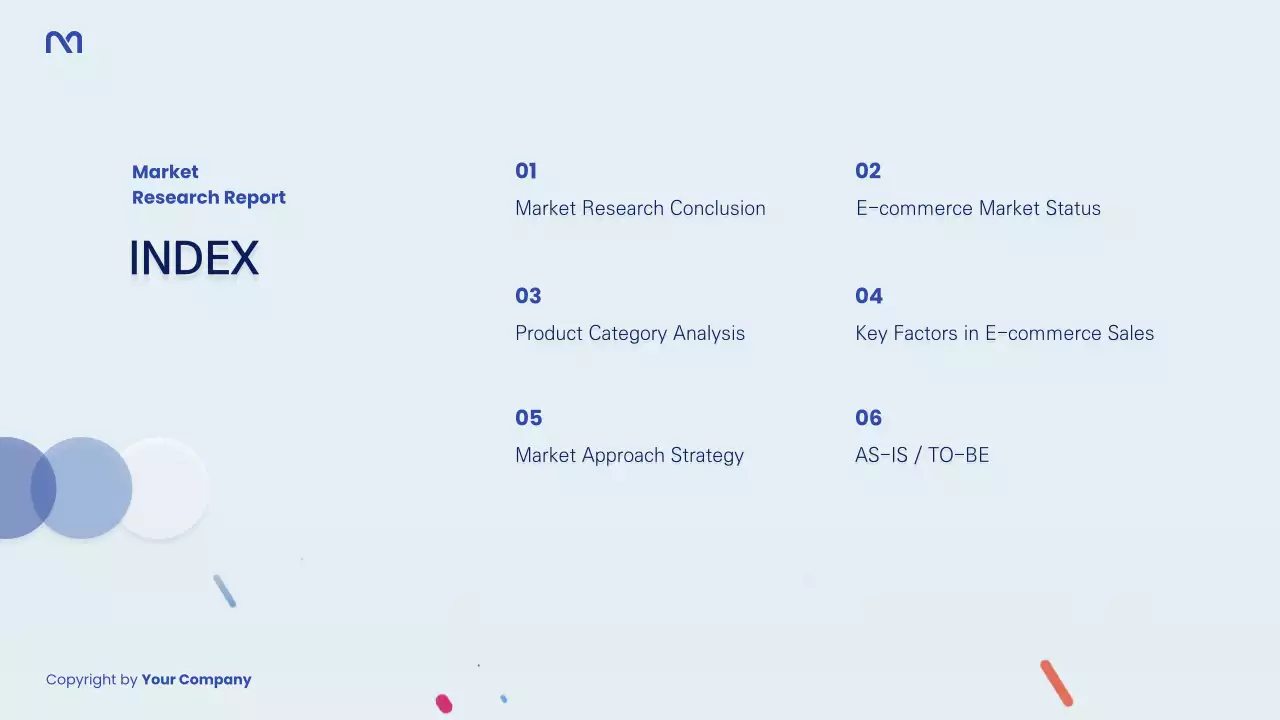 Market
Research Report

INDEX

01
Market Research Conclusion

02
E-commerce Market Status

03
Product Category Analysis

04
Key Factors in E-commerce Sales

05
Market Approach Strategy

06
AS-IS / TO-BE

Copyright by Your Company